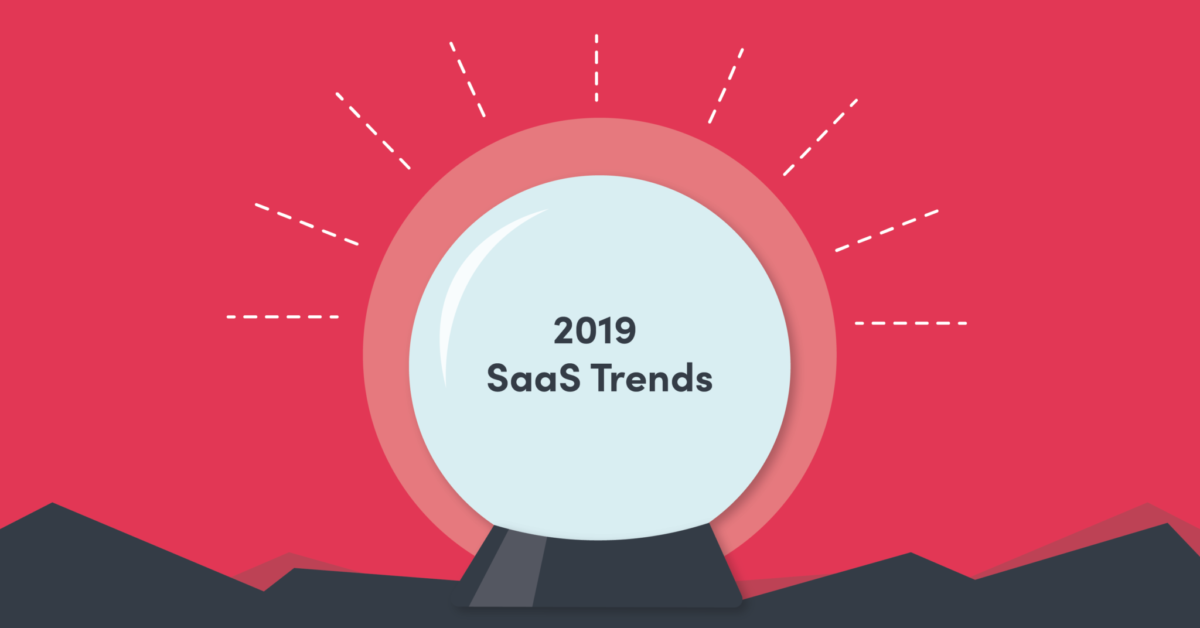 2019
SaaS Trends